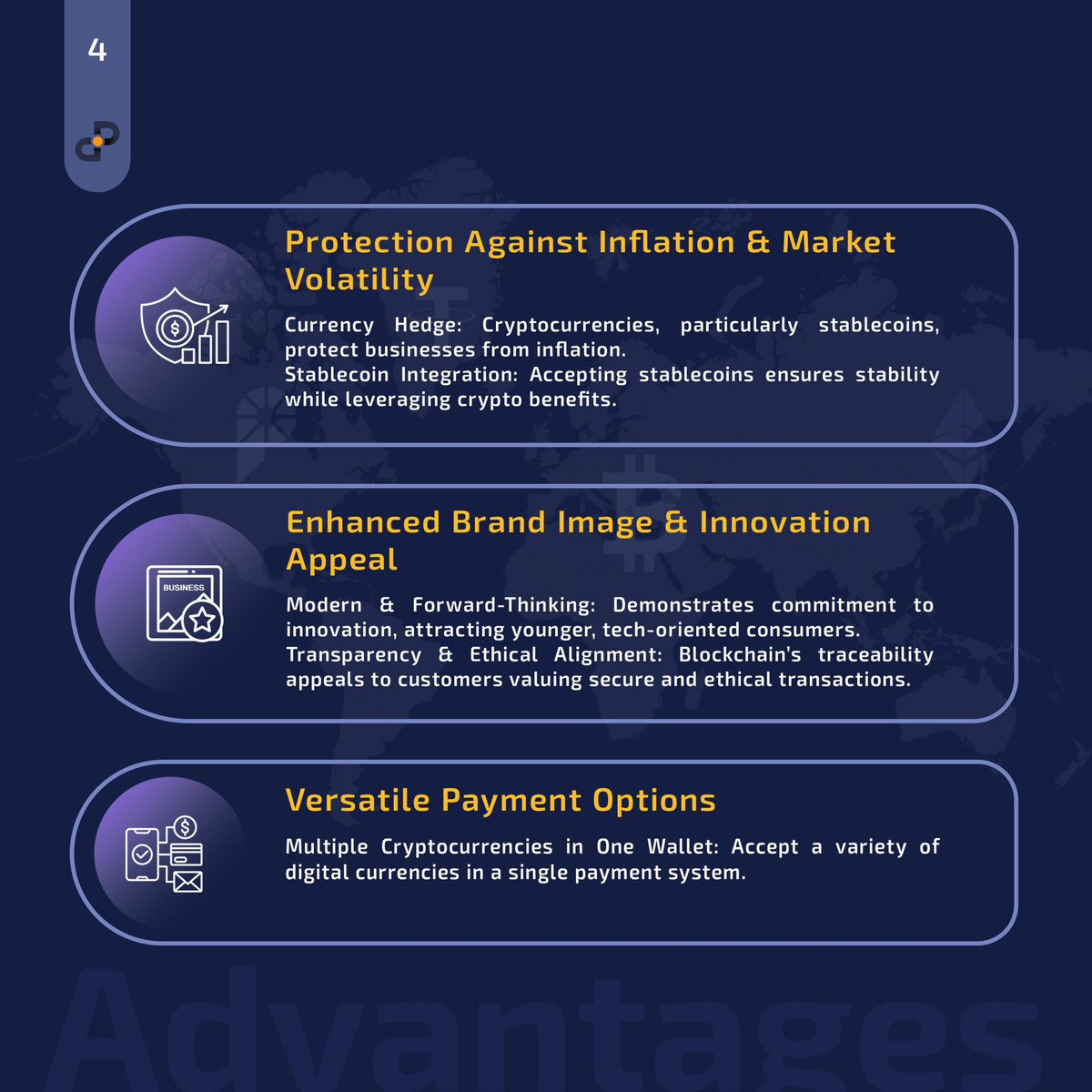 4

Protection Against Inflation & Market Volatility

Currency Hedge: Cryptocurrencies, particularly stablecoins, protect businesses from inflation.
Stablecoin Integration: Accepting stablecoins ensures stability while leveraging crypto benefits.

BUSINESS

Enhanced Brand Image & Innovation Appeal

Modern & Forward-Thinking: Demonstrates commitment to innovation, attracting younger, tech-oriented consumers.
Transparency & Ethical Alignment: Blockchain's traceability appeals to customers valuing secure and ethical transactions.

Versatile Payment Options

Multiple Cryptocurrencies in One Wallet: Accept a variety of digital currencies in a single payment system.

Advantages